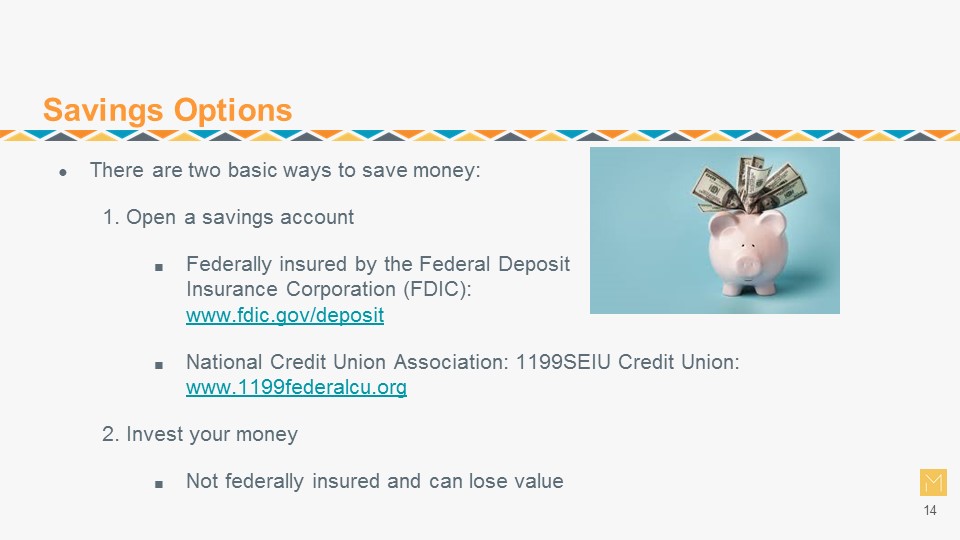 Savings Options

● There are two basic ways to save money:

1. Open a savings account

■ Federally insured by the Federal Deposit Insurance Corporation (FDIC): www.fdic.gov/deposit

■ National Credit Union Association: 1199SEIU Credit Union: www.1199federalcu.org

2. Invest your money

■ Not federally insured and can lose value

M

14